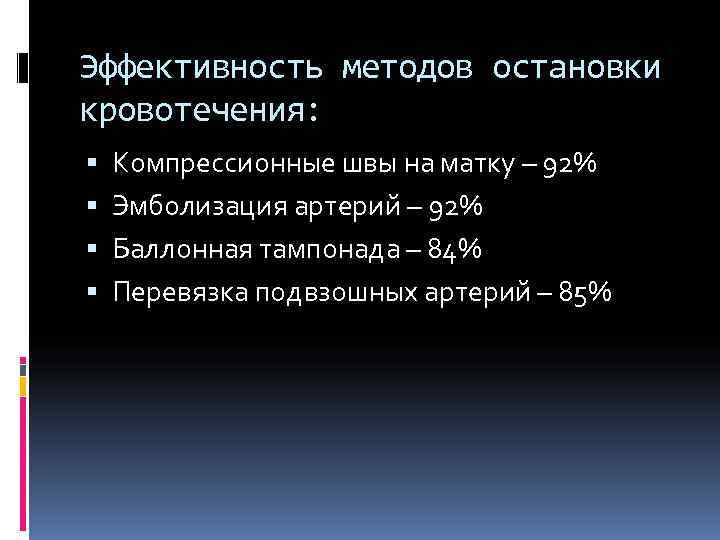 Эффективность методов остановки кровотечения:

▪ Компрессионные швы на матку – 92%
▪ Эмболизация артерий – 92%
▪ Баллонная тампонада – 84%
▪ Перевязка подвзошных артерий – 85%